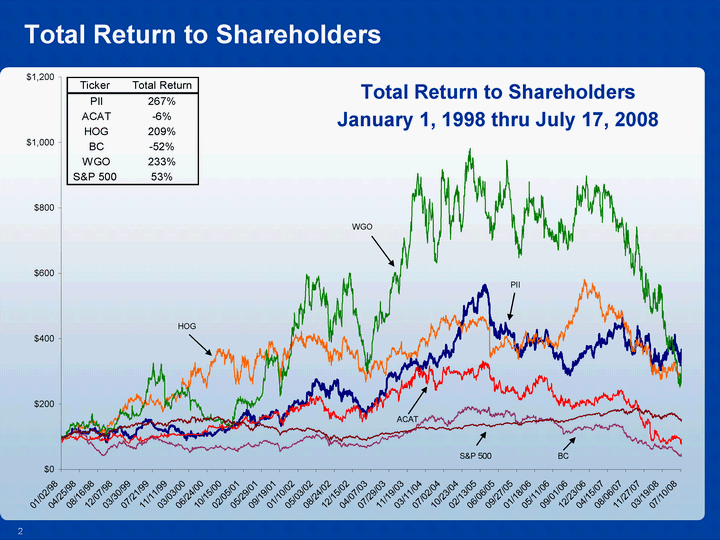 Total Return to Shareholders

| Ticker | Total Return |
|---|---|
| PII | 267% |
| ACAT | -6% |
| HOG | 209% |
| BC | -52% |
| WGO | 233% |
| S&P 500 | 53% |

Total Return to Shareholders
January 1, 1998 thru July 17, 2008

$1,200
$1,000
$800
$600
$400
$200
$0

WGO
PII
HOG
ACAT
S&P 500
BC

01/02/98 04/25/98 08/16/98 12/07/98 03/30/99 07/21/99 11/11/99 03/03/00 06/24/00 10/15/00 02/05/01 05/29/01 09/19/01 01/10/02 05/03/02 08/24/02 12/15/02 04/07/03 07/29/03 11/19/03 03/11/04 07/02/04 10/23/04 02/13/05 06/06/05 09/27/05 01/18/06 05/11/06 09/01/06 12/23/06 04/15/07 08/06/07 11/27/07 03/19/08 07/10/08

2